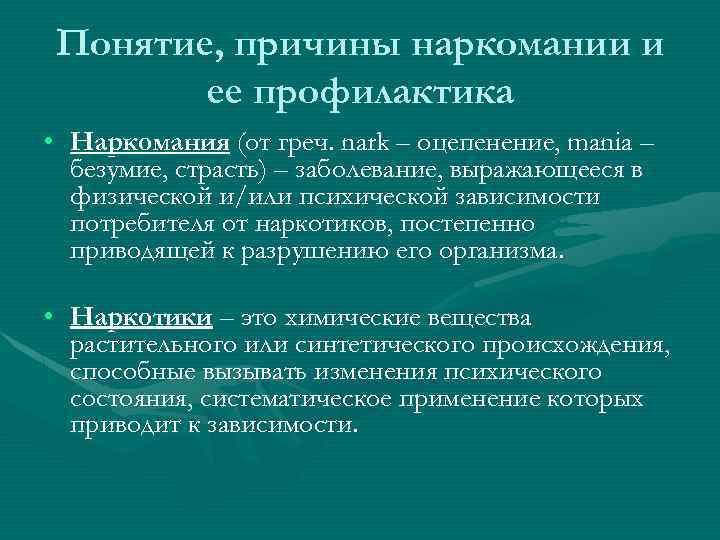 Понятие, причины наркомании и ее профилактика

• Наркомания (от греч. nark – оцепенение, mania – безумие, страсть) – заболевание, выражающееся в физической и/или психической зависимости потребителя от наркотиков, постепенно приводящей к разрушению его организма.

• Наркотики – это химические вещества растительного или синтетического происхождения, способные вызывать изменения психического состояния, систематическое применение которых приводит к зависимости.